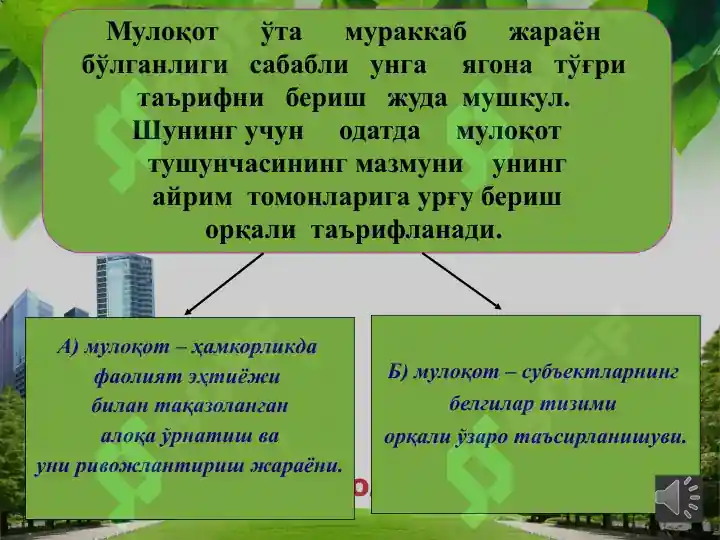 Мулоқот ўта мураккаб жараён бўлганлиги сабабли унга ягона тўғри таърифни бериш жуда мушкул. Шунинг учун одатда мулоқот тушунчасининг мазмуни унинг айрим томонларига урғу бериш орқали таърифланади.

А) мулоқот – ҳамкорликда фаолият эҳтиёжи билан тақазоланган алоқа ўрнатиш ва уни ривожлантириш жараёни.

Б) мулоқот – субъектларнинг белгилар тизими орқали ўзаро таъсирланишуви.